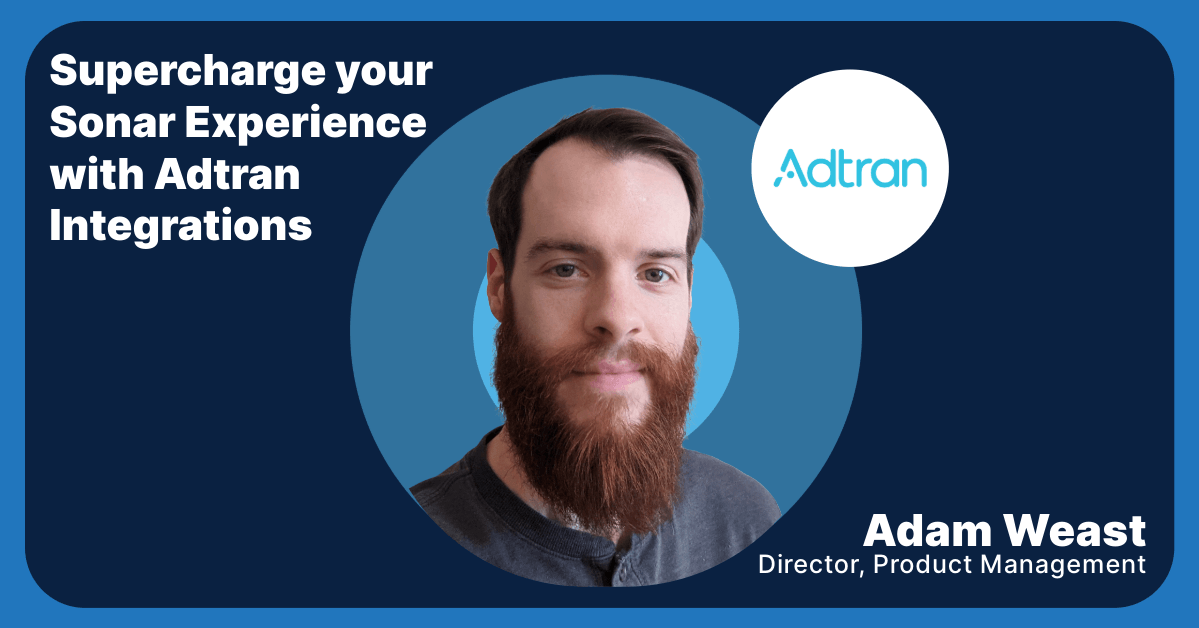 Supercharge your Sonar Experience with Adtran Integrations

Adtran

Adam Weast
Director, Product Management